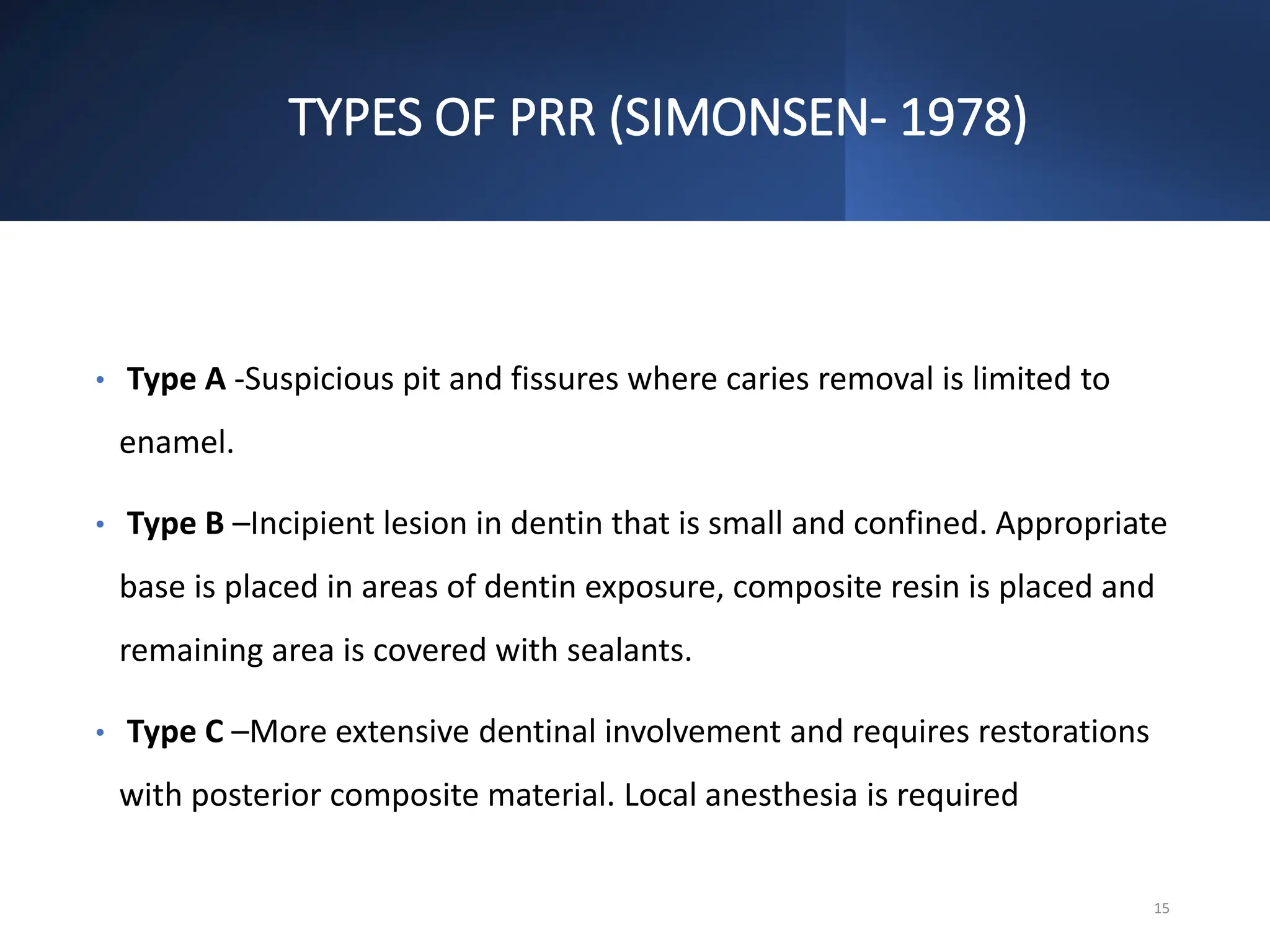 TYPES OF PRR (SIMONSEN- 1978)

• Type A -Suspicious pit and fissures where caries removal is limited to enamel.

• Type B –Incipient lesion in dentin that is small and confined. Appropriate base is placed in areas of dentin exposure, composite resin is placed and remaining area is covered with sealants.

• Type C –More extensive dentinal involvement and requires restorations with posterior composite material. Local anesthesia is required

15